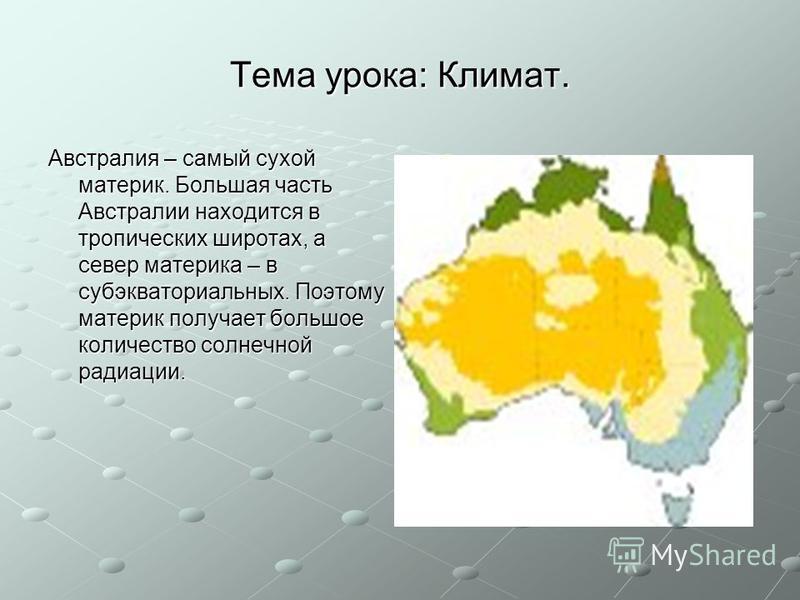 Тема урока: Климат.

Австралия – самый сухой материк. Большая часть Австралии находится в тропических широтах, а север материка – в субэкваториальных. Поэтому материк получает большое количество солнечной радиации.

MyShared